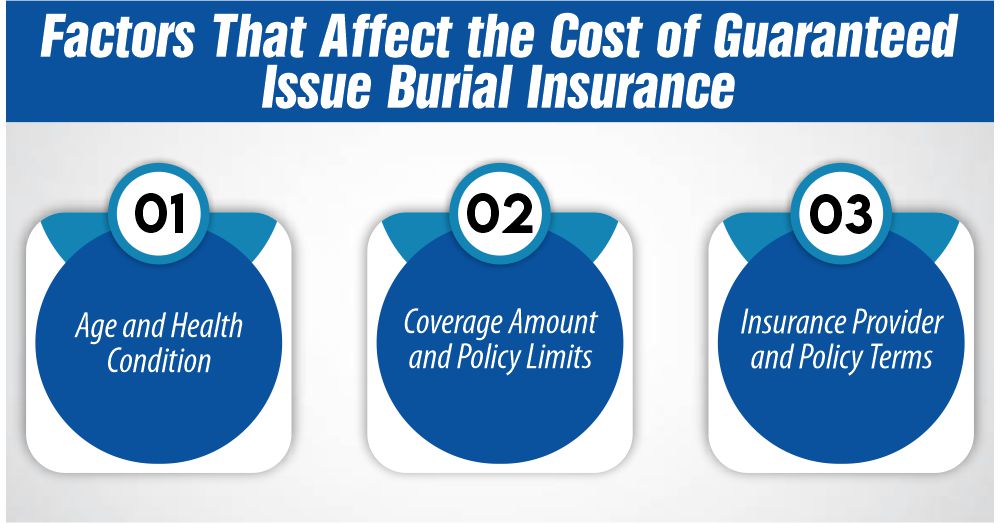 Factors That Affect the Cost of Guaranteed Issue Burial Insurance

01

Age and Health Condition

02

Coverage Amount and Policy Limits

03

Insurance Provider and Policy Terms